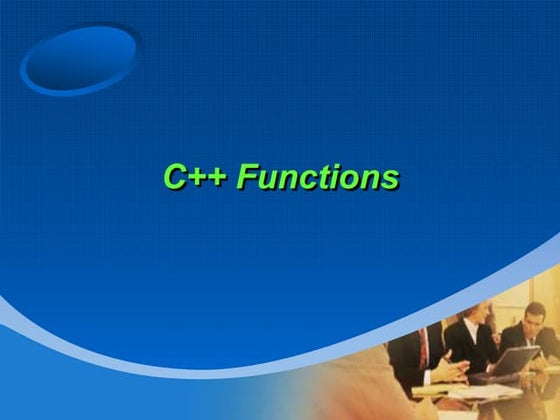 C++ Functions